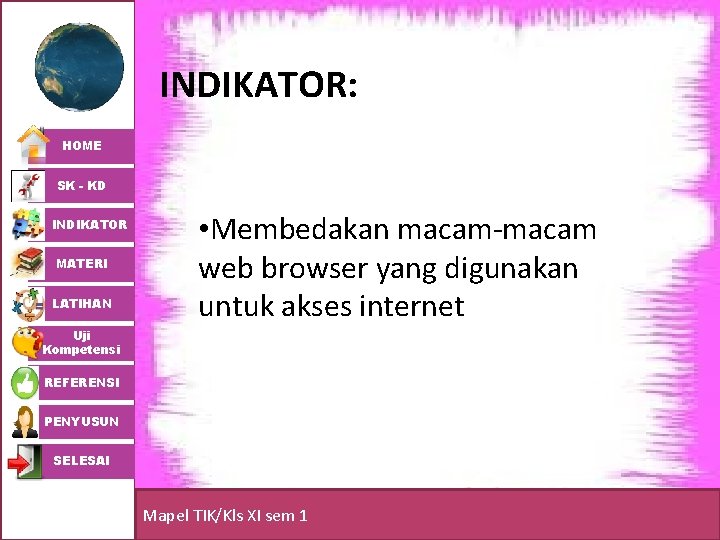 HOME

SK - KD

INDIKATOR

MATERI

LATIHAN

Uji Kompetensi

REFERENSI

PENYUSUN

SELESAI

INDIKATOR:

•Membedakan macam-macam web browser yang digunakan untuk akses internet

Mapel TIK/Kls XI sem 1